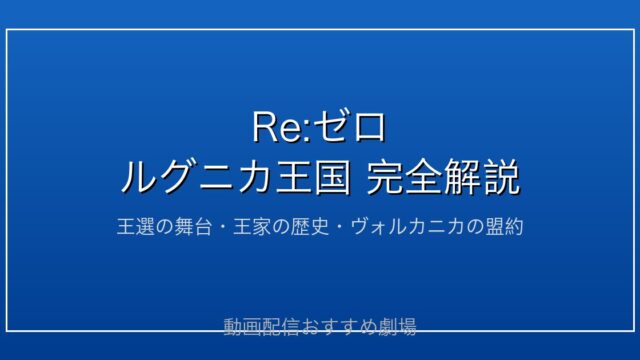 Re:ゼロ
ルグニカ王国 完全解説

王選の舞台・王家の歴史・ヴォルカニカの盟約

動画配信おすすめ劇場